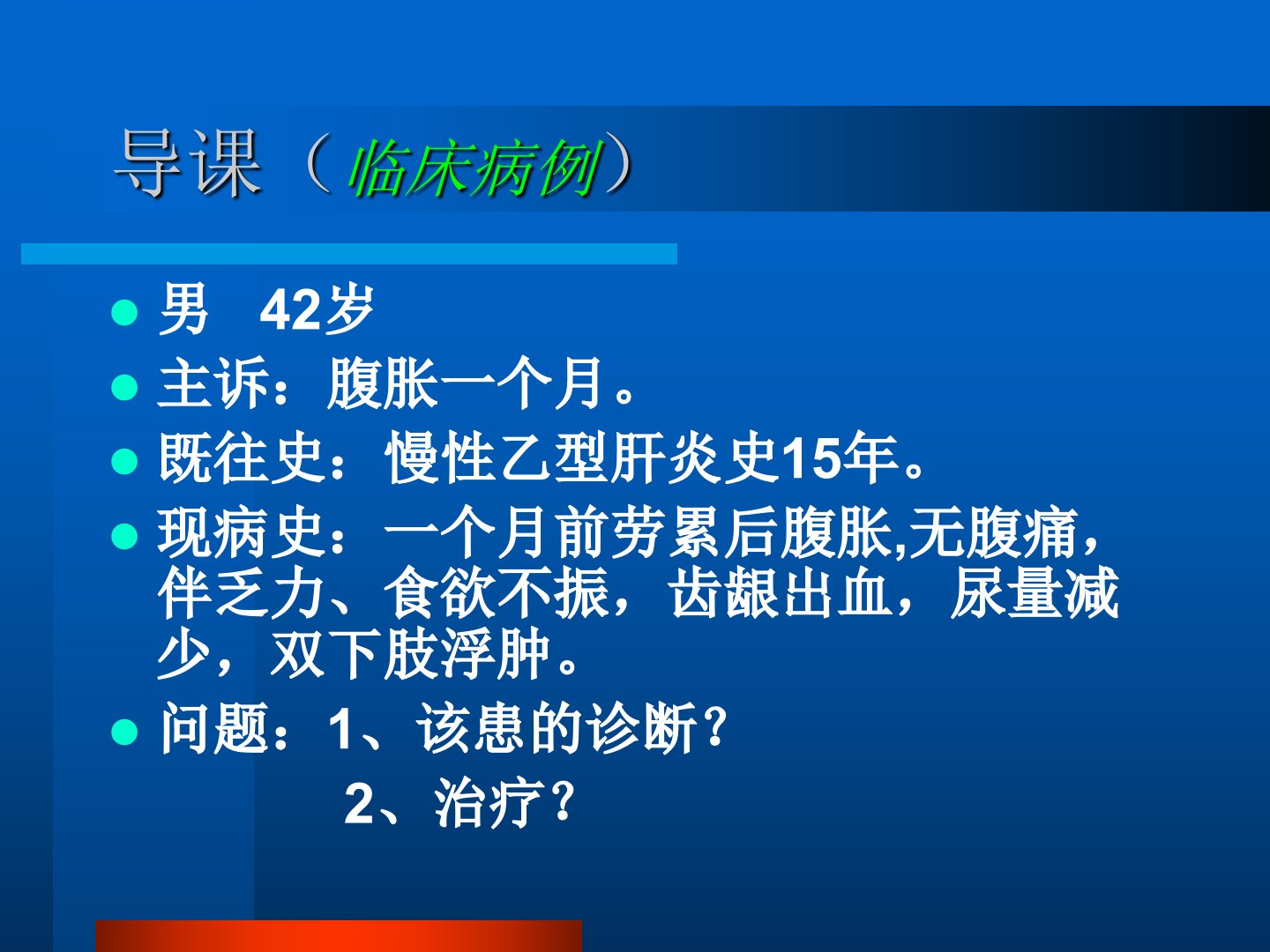 导课（临床病例）

- 男 42岁
- 主诉：腹胀一个月。
- 既往史：慢性乙型肝炎史15年。
- 现病史：一个月前劳累后腹胀,无腹痛，伴乏力、食欲不振，齿龈出血，尿量减少，双下肢浮肿。
- 问题：1、该患的诊断？
  2、治疗？